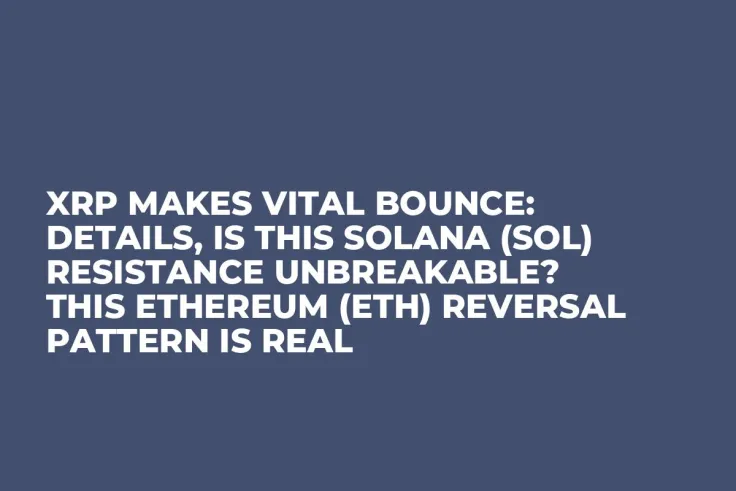 XRP MAKES VITAL BOUNCE: DETAILS, IS THIS SOLANA (SOL) RESISTANCE UNBREAKABLE? THIS ETHEREUM (ETH) REVERSAL PATTERN IS REAL